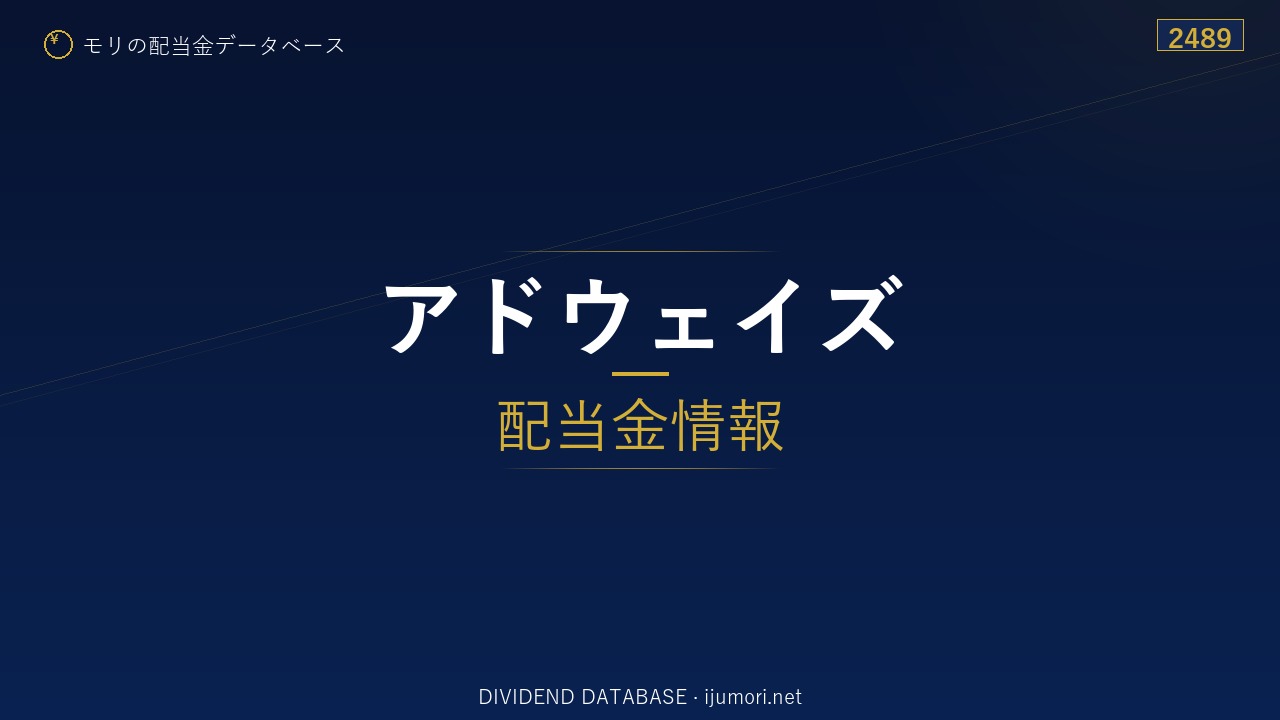 ¥ モリの配当金データベース

2489

アドウェイズ

配当金情報

DIVIDEND DATABASE · ijumori.net